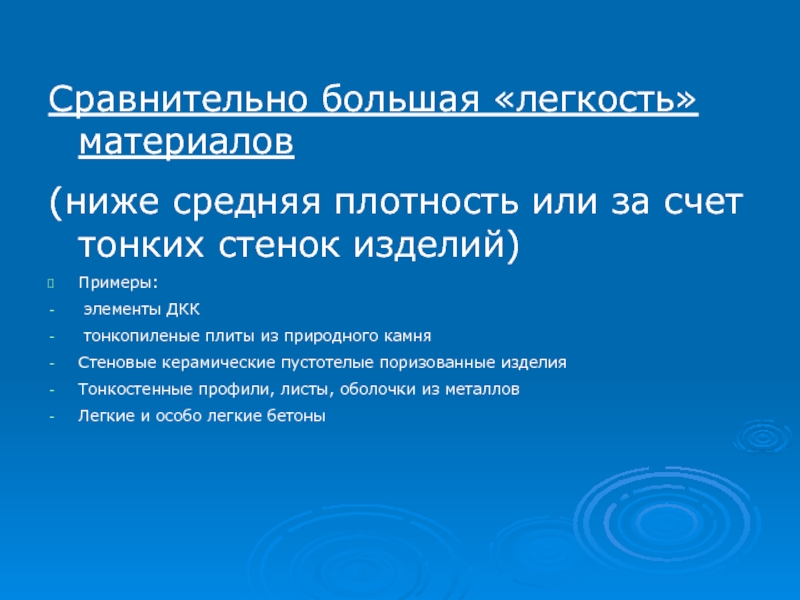 Сравнительно большая «легкость» материалов

(ниже средняя плотность или за счет тонких стенок изделий)

Примеры:

- элементы ДКК
- тонкопиленые плиты из природного камня
- Стеновые керамические пустотелые поризованные изделия
- Тонкостенные профили, листы, оболочки из металлов
- Легкие и особо легкие бетоны